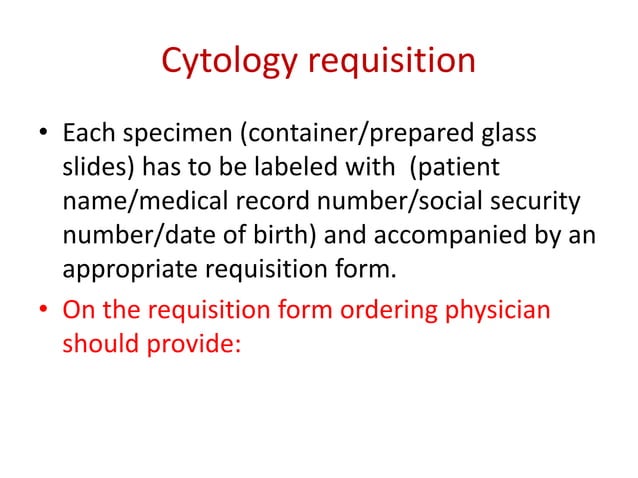 Cytology requisition

• Each specimen (container/prepared glass slides) has to be labeled with  (patient name/medical record number/social security number/date of birth) and accompanied by an appropriate requisition form.

• On the requisition form ordering physician should provide: